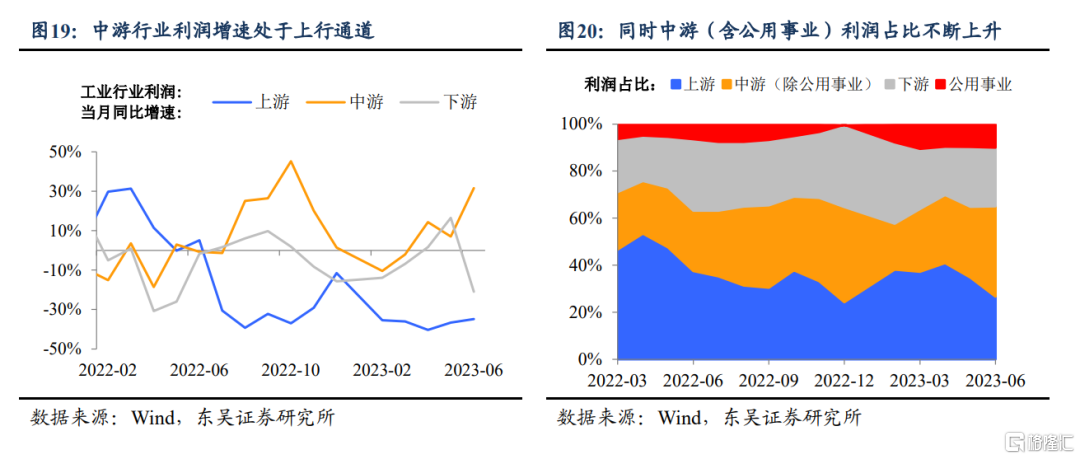 图19：中游行业利润增速处于上行通道

工业行业利润：当月同比增速：
上游
中游
下游

50%
30%
10%
-10%
-30%
-50%

2022-02
2022-06
2022-10
2023-02
2023-06

数据来源：Wind，东吴证券研究所

图20：同时中游（含公用事业）利润占比不断上升

利润占比：
上游
中游（除公用事业）
下游
公用事业

100%
80%
60%
40%
20%
0%

2022-03
2022-06
2022-09
2022-12
2023-03
2023-06

数据来源：Wind，东吴证券研究所

格隆汇